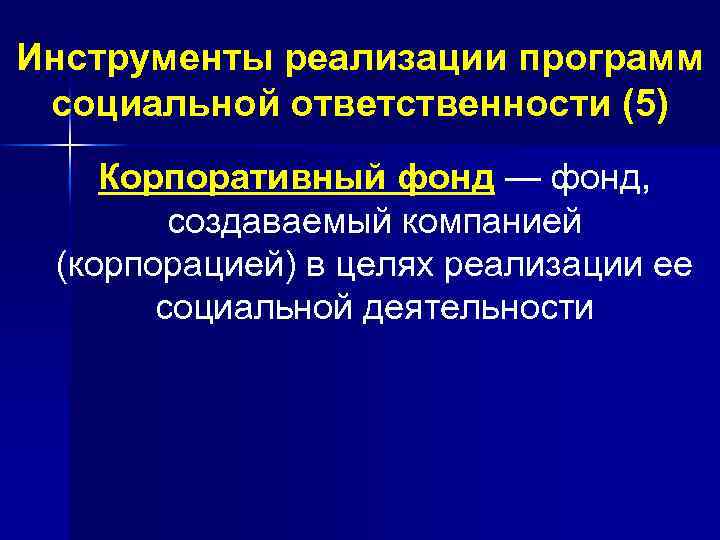 Инструменты реализации программ социальной ответственности (5)

Корпоративный фонд — фонд, создаваемый компанией (корпорацией) в целях реализации ее социальной деятельности